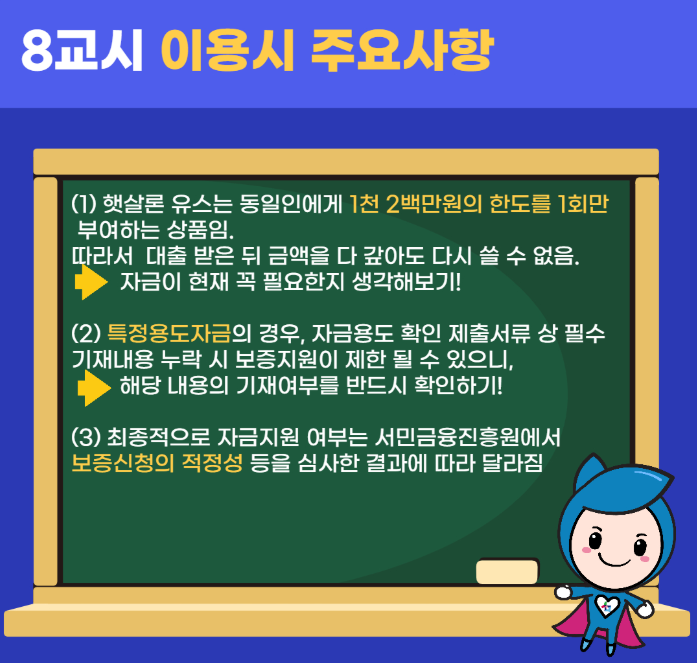 8교시 이용시 주요사항

(1) 햇살론 유스는 동일인에게 1천 2백만원의 한도를 1회만 부여하는 상품임.
따라서 대출 받은 뒤 금액을 다 갚아도 다시 쓸 수 없음.
자금이 현재 꼭 필요한지 생각해보기!

(2) 특정용도자금의 경우, 자금용도 확인 제출서류 상 필수 기재내용 누락 시 보증지원이 제한 될 수 있으니,
해당 내용의 기재여부를 반드시 확인하기!

(3) 최종적으로 자금지원 여부는 서민금융진흥원에서 보증신청의 적정성 등을 심사한 결과에 따라 달라짐